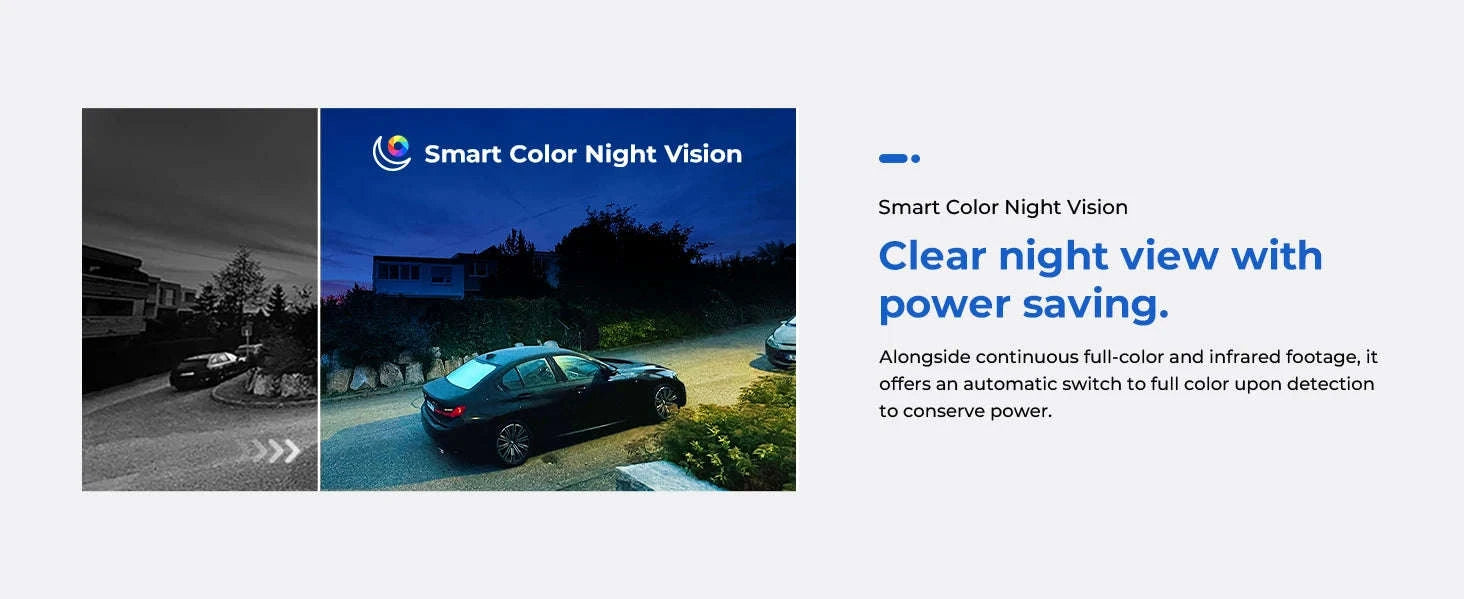 Smart Color Night Vision

Smart Color Night Vision

Clear night view with power saving.

Alongside continuous full-color and infrared footage, it offers an automatic switch to full color upon detection to conserve power.